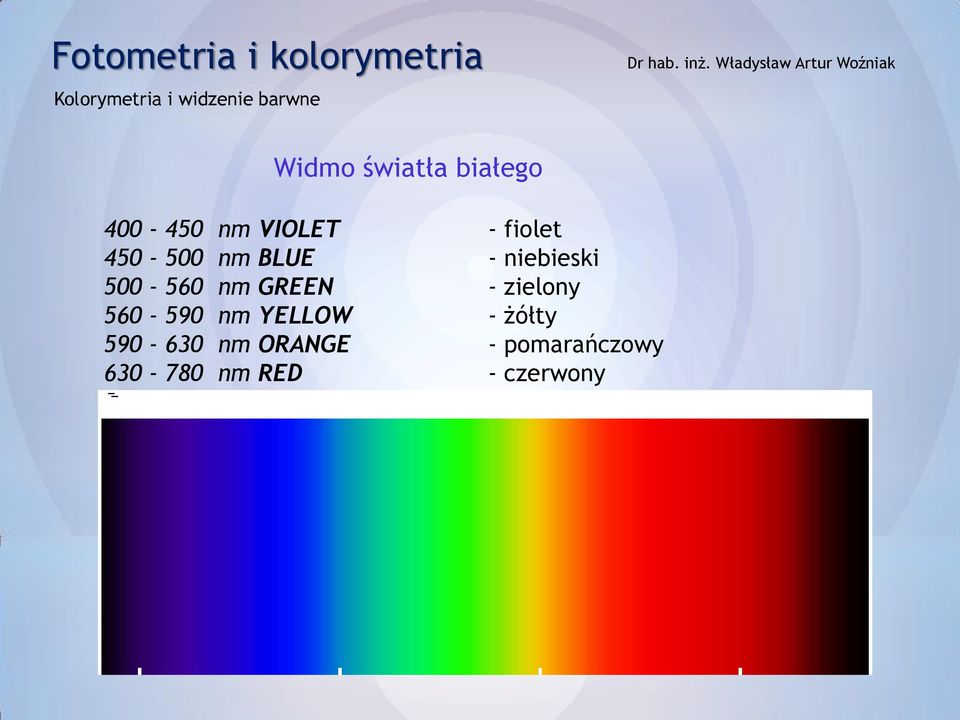 Fotometria i kolorymetria

Dr hab. inż. Władysław Artur Woźniak

Kolorymetria i widzenie barwne

Widmo światła białego

400 - 450 nm VIOLET - fiolet
450 - 500 nm BLUE - niebieski
500 - 560 nm GREEN - zielony
560 - 590 nm YELLOW - żółty
590 - 630 nm ORANGE - pomarańczowy
630 - 780 nm RED - czerwony